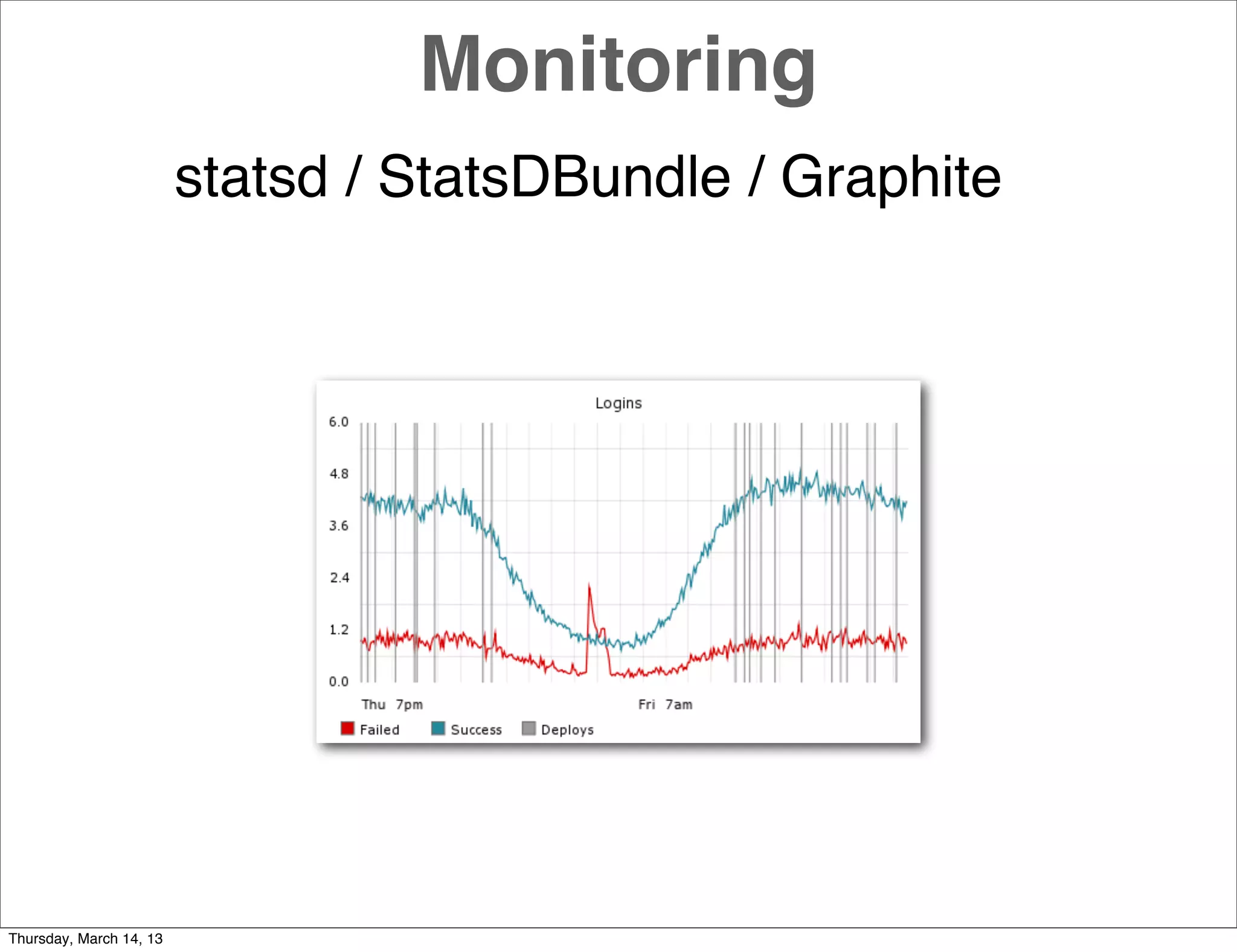 Monitoring

statsd / StatsDBundle / Graphite

Logins

6.0
4.8
3.6
2.4
1.2
0.0

Thu 7pm
Fri 7am

Failed Success Deploys

Thursday, March 14, 13